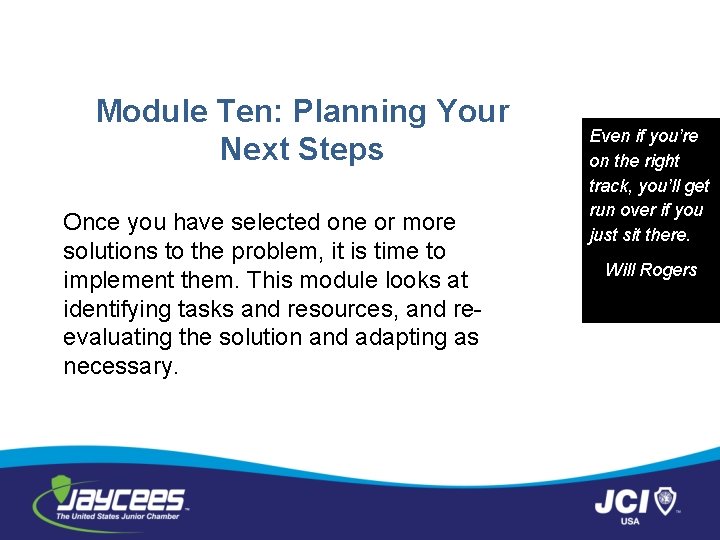 Module Ten: Planning Your Next Steps

Once you have selected one or more solutions to the problem, it is time to implement them. This module looks at identifying tasks and resources, and re-evaluating the solution and adapting as necessary.

Even if you're on the right track, you'll get run over if you just sit there.

Will Rogers

JAYCEES
The United States Junior Chamber

JCI
USA